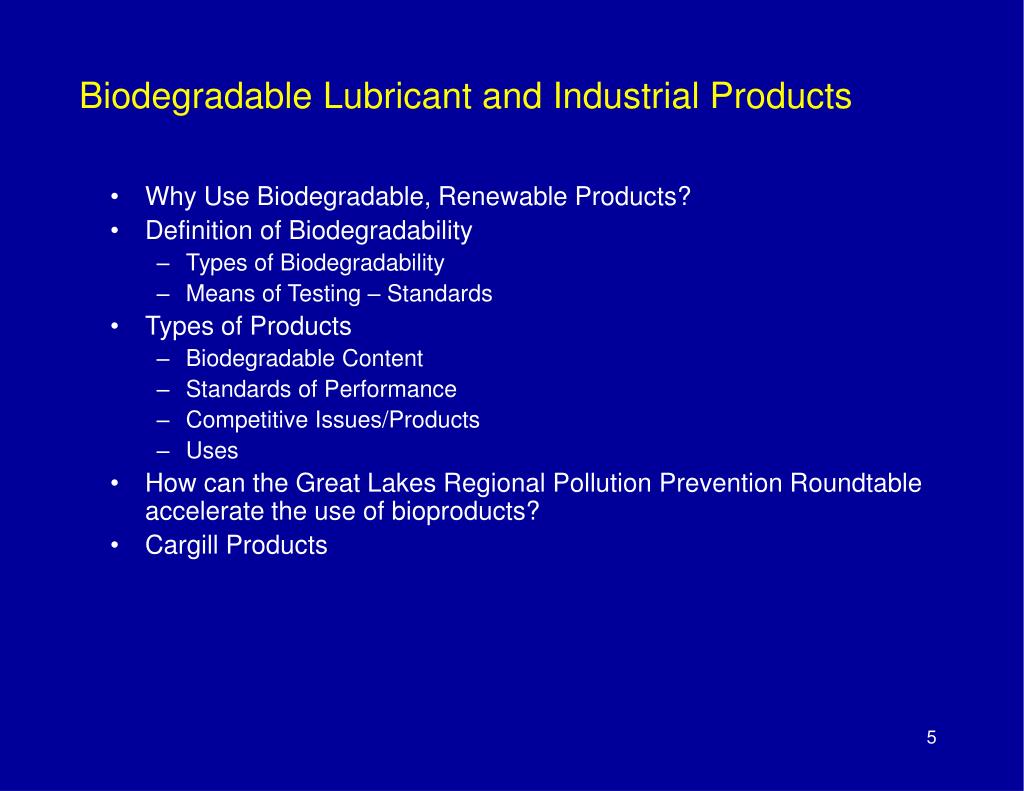 Biodegradable Lubricant and Industrial Products

• Why Use Biodegradable, Renewable Products?
• Definition of Biodegradability
– Types of Biodegradability
– Means of Testing – Standards
• Types of Products
– Biodegradable Content
– Standards of Performance
– Competitive Issues/Products
– Uses
• How can the Great Lakes Regional Pollution Prevention Roundtable accelerate the use of bioproducts?
• Cargill Products

5